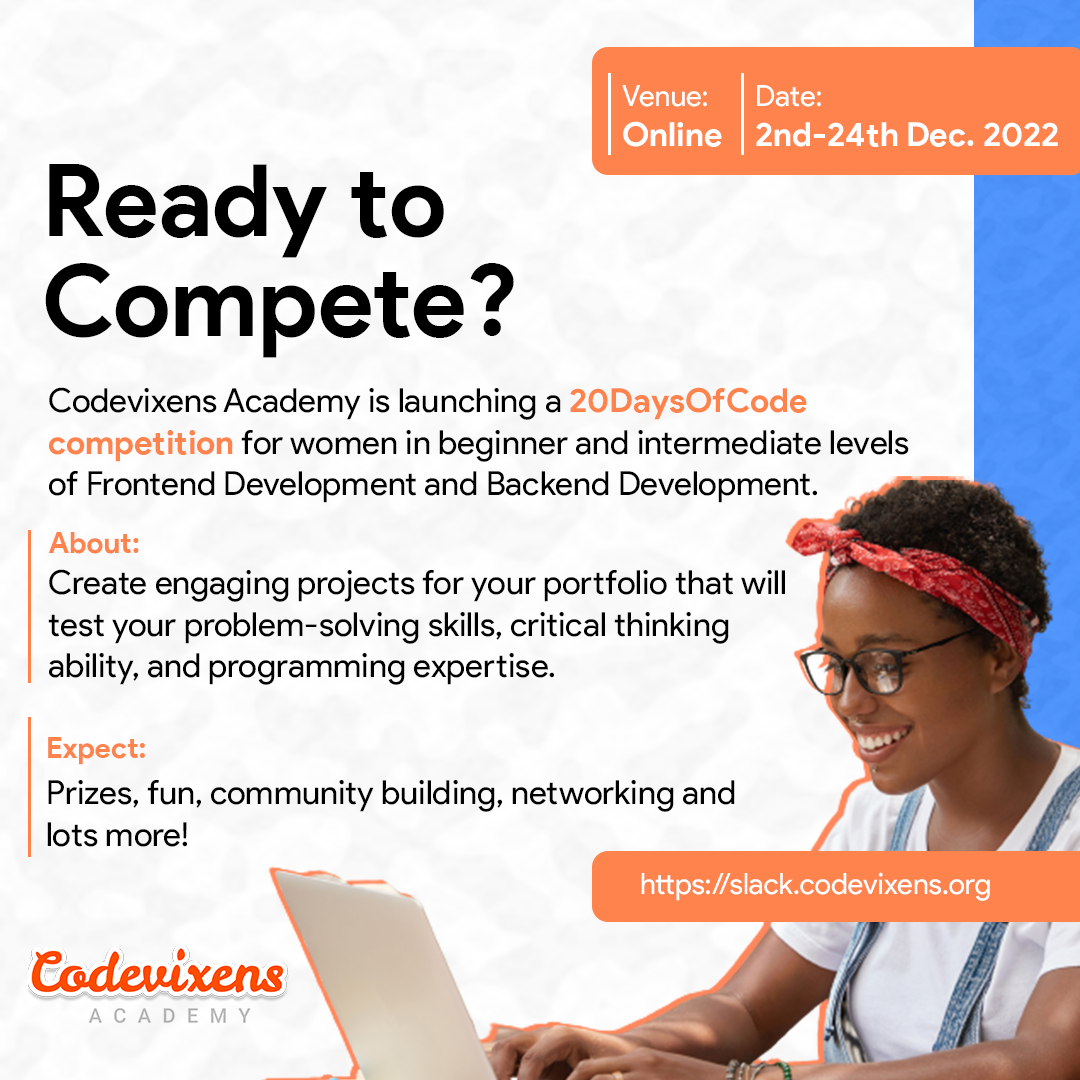 Venue:
Online

Date:
2nd-24th Dec. 2022

Ready to Compete?

Codevixens Academy is launching a 20DaysOfCode competition for women in beginner and intermediate levels of Frontend Development and Backend Development.

About:
Create engaging projects for your portfolio that will test your problem-solving skills, critical thinking ability, and programming expertise.

Expect:
Prizes, fun, community building, networking and lots more!

https://slack.codevixens.org

Codevixens
ACADEMY